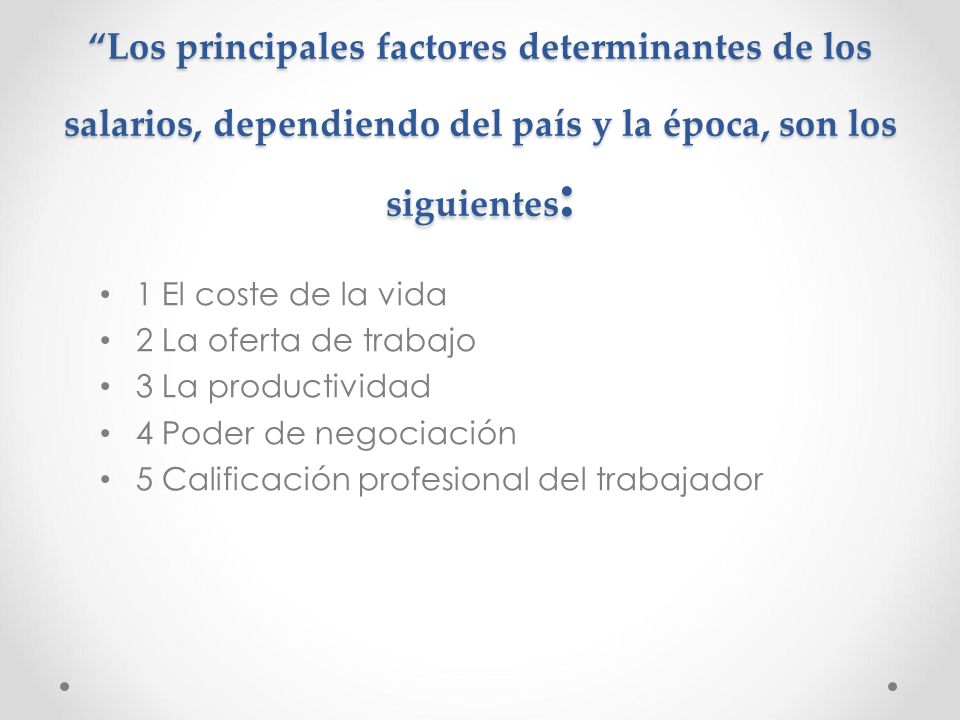 “Los principales factores determinantes de los salarios, dependiendo del país y la época, son los siguientes:

• 1 El coste de la vida
• 2 La oferta de trabajo
• 3 La productividad
• 4 Poder de negociación
• 5 Calificación profesional del trabajador